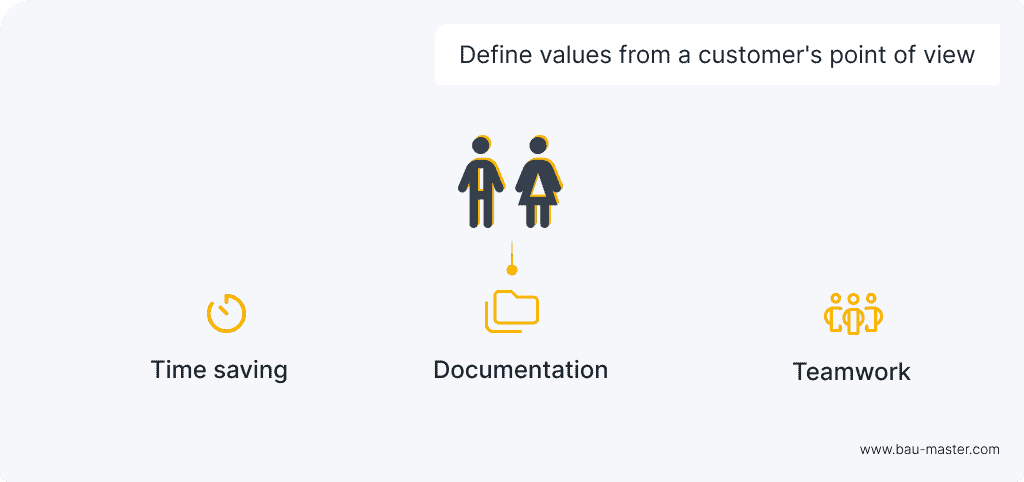 Define values from a customer's point of view

Time saving

Documentation

Teamwork

www.bau-master.com